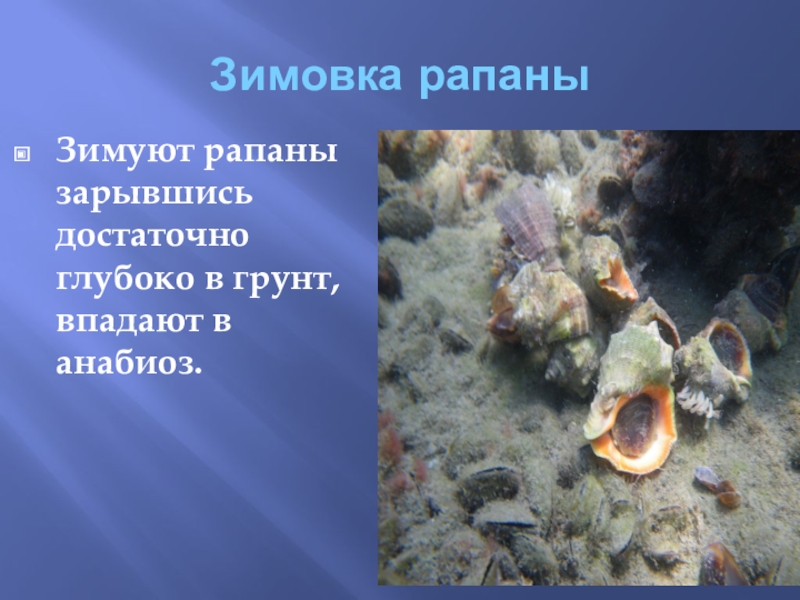 Зимовка рапаны

Зимуют рапаны зарывшись достаточно глубоко в грунт, впадают в анабиоз.